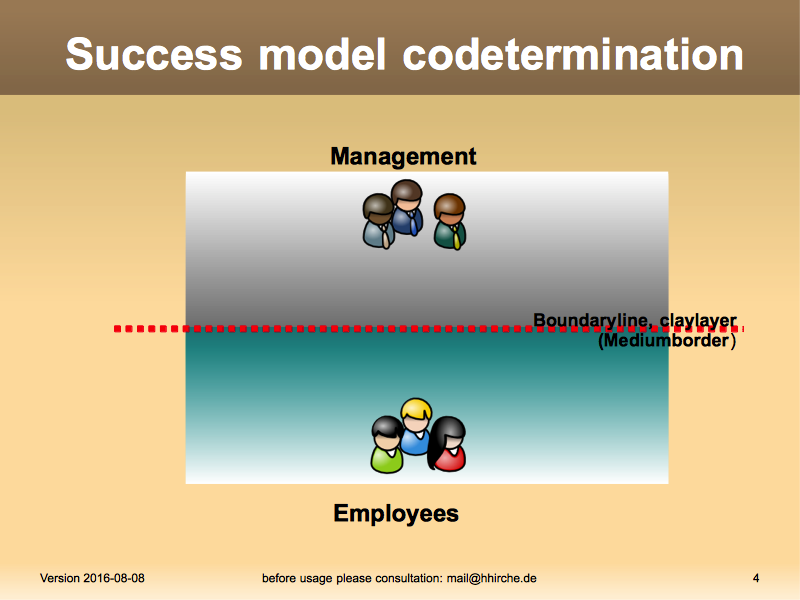 Success model codetermination

Management

Boundaryline, claylayer
(Mediumborder)

Employees

Version 2016-08-08

before usage please consultation: mail@hhirche.de

4